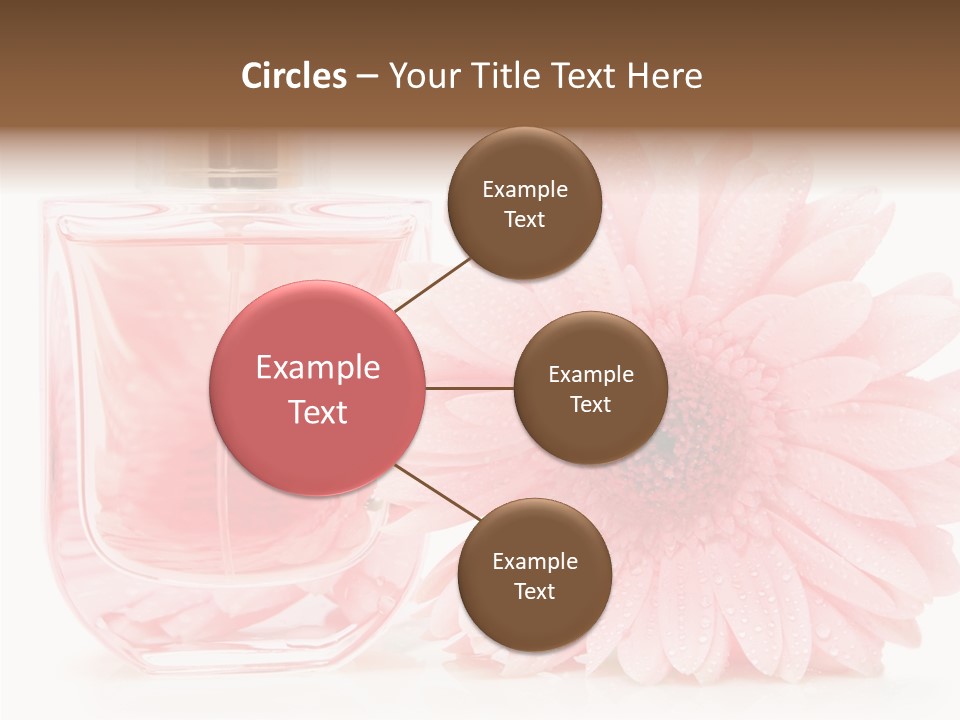 Circles – Your Title Text Here

Example Text

Example Text

Example Text

Example Text